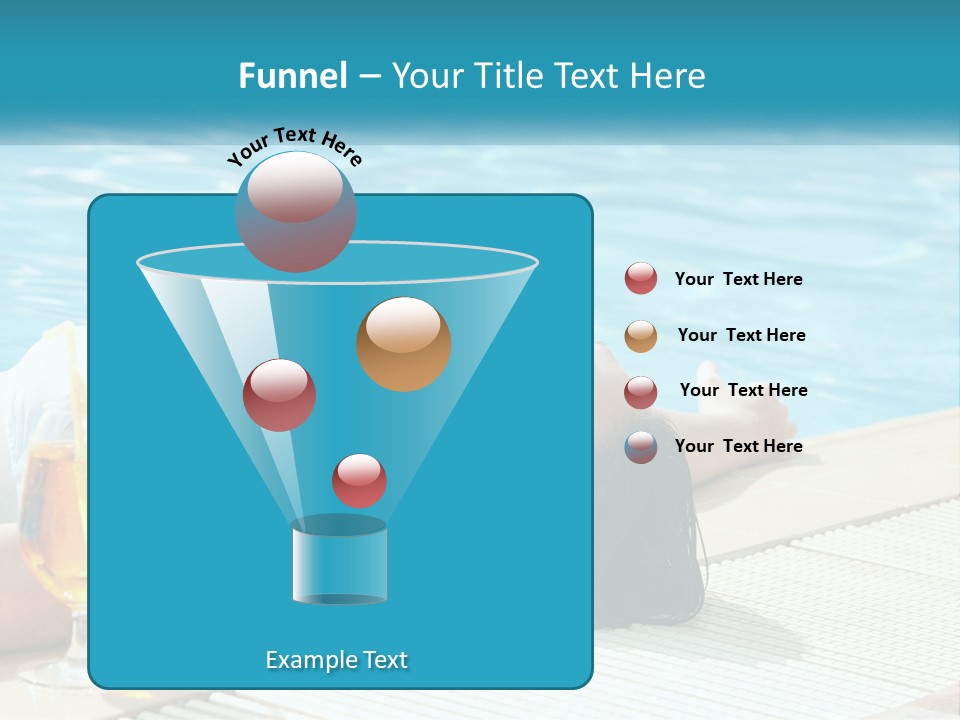 Funnel – Your Title Text Here

Your Text Here

Your Text Here

Your Text Here

Your Text Here

Your Text Here

Example Text